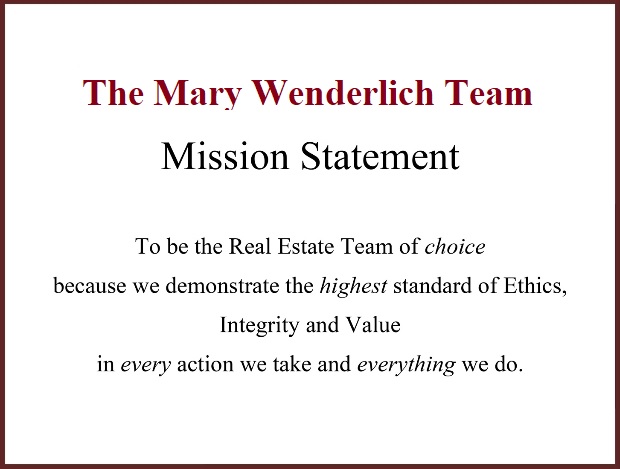 The Mary Wenderlich Team

Mission Statement

To be the Real Estate Team of choice because we demonstrate the highest standard of Ethics, Integrity and Value in every action we take and everything we do.